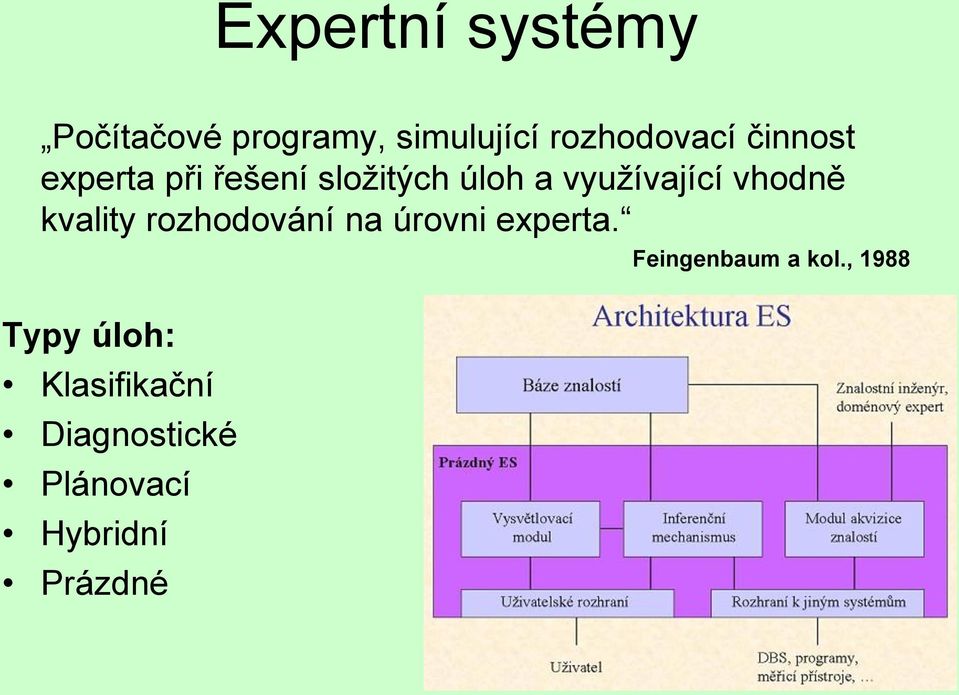 Expertní systémy

„Počítačové programy, simulující rozhodovací činnost experta při řešení složitých úloh a využívající vhodně kvality rozhodování na úrovni experta.“

Feingenbaum a kol., 1988

Typy úloh:
• Klasifikační
• Diagnostické
• Plánovací
• Hybridní
• Prázdné

Architektura ES

Báze znalostí

Znalostní inženýr, doménový expert

Prázdný ES

Vysvětlovací modul

Inferenční mechanismus

Modul akvizice znalostí

Uživatelské rozhraní

Rozhraní k jiným systémům

Uživatel

DBS, programy, měřicí přístroje, ...